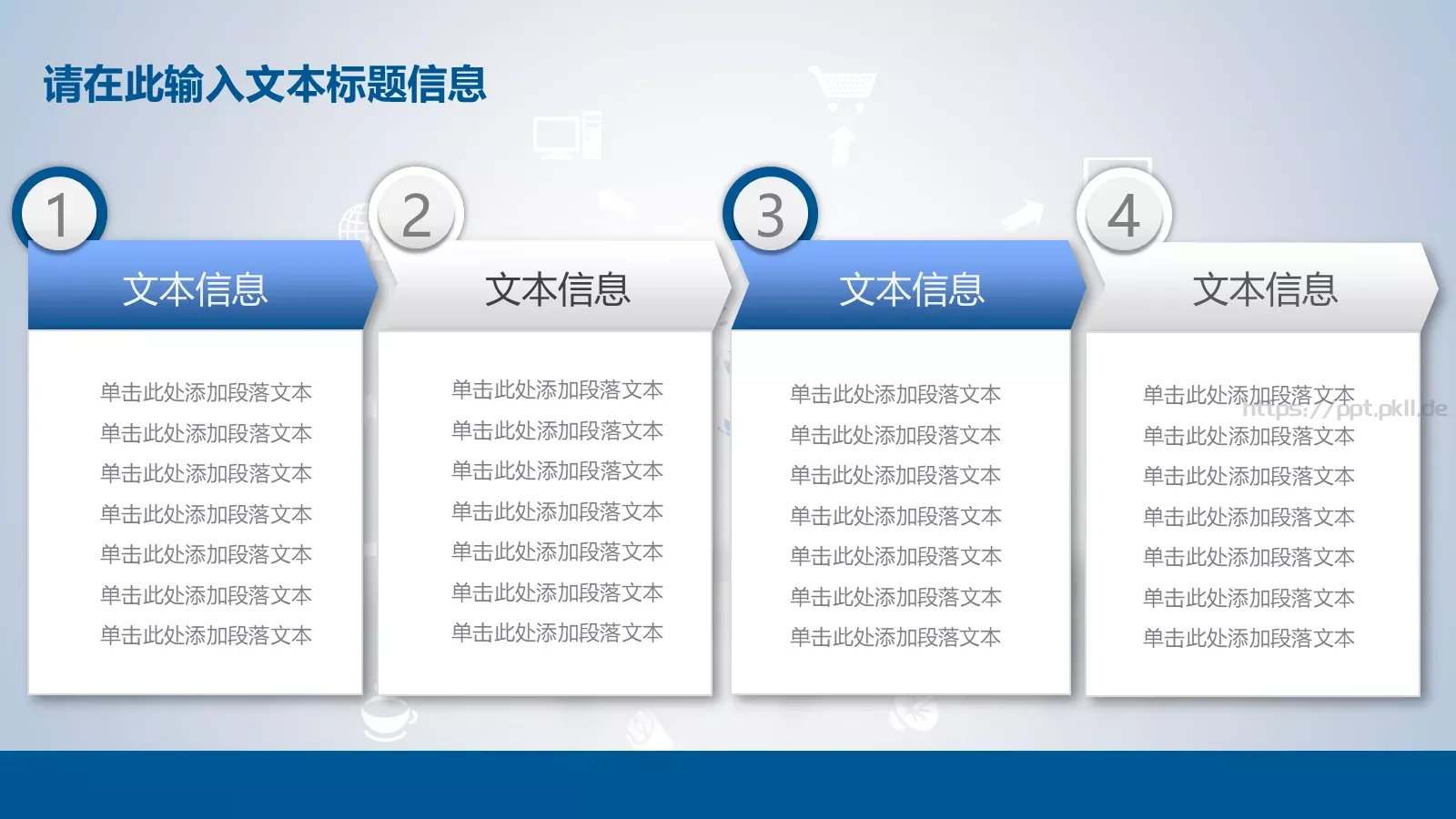 请在此输入文本标题信息

1

文本信息

单击此处添加段落文本
单击此处添加段落文本
单击此处添加段落文本
单击此处添加段落文本
单击此处添加段落文本
单击此处添加段落文本
单击此处添加段落文本

2

文本信息

单击此处添加段落文本
单击此处添加段落文本
单击此处添加段落文本
单击此处添加段落文本
单击此处添加段落文本
单击此处添加段落文本
单击此处添加段落文本

3

文本信息

单击此处添加段落文本
单击此处添加段落文本
单击此处添加段落文本
单击此处添加段落文本
单击此处添加段落文本
单击此处添加段落文本
单击此处添加段落文本

4

文本信息

单击此处添加段落文本
单击此处添加段落文本
单击此处添加段落文本
单击此处添加段落文本
单击此处添加段落文本
单击此处添加段落文本
单击此处添加段落文本

https://ppt.pkll.de